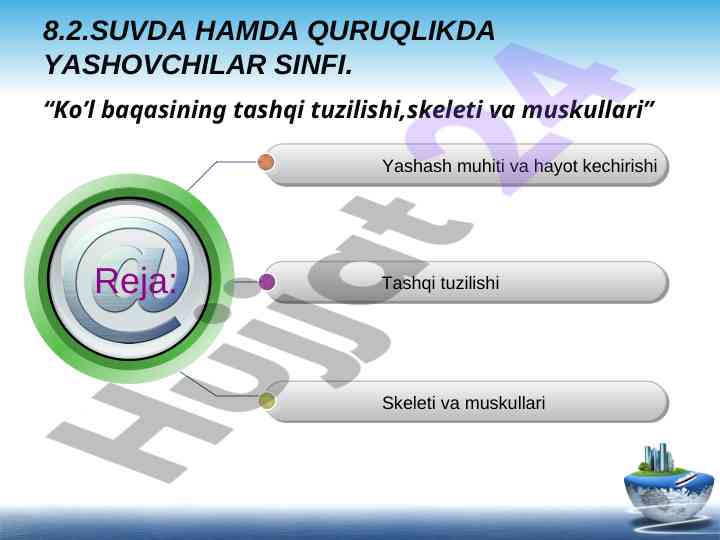 8.2.SUVDA HAMDA QURUQLIKDA YASHOVCHILAR SINFI.

“Ko’l baqasining tashqi tuzilishi,skeleti va muskullari”

Reja:

Yashash muhiti va hayot kechirishi

Tashqi tuzilishi

Skeleti va muskullari

Hujjat 24